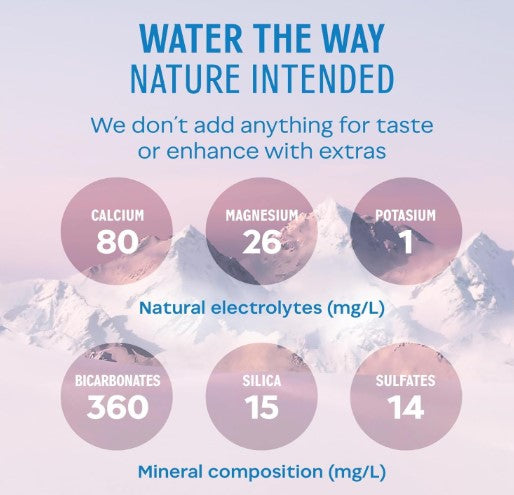 WATER THE WAY
NATURE INTENDED

We don´t add anything for taste or enhance with extras

CALCIUM
80

MAGNESIUM
26

POTASIUM
1

Natural electrolytes (mg/L)

BICARBONATES
360

SILICA
15

SULFATES
14

Mineral composition (mg/L)